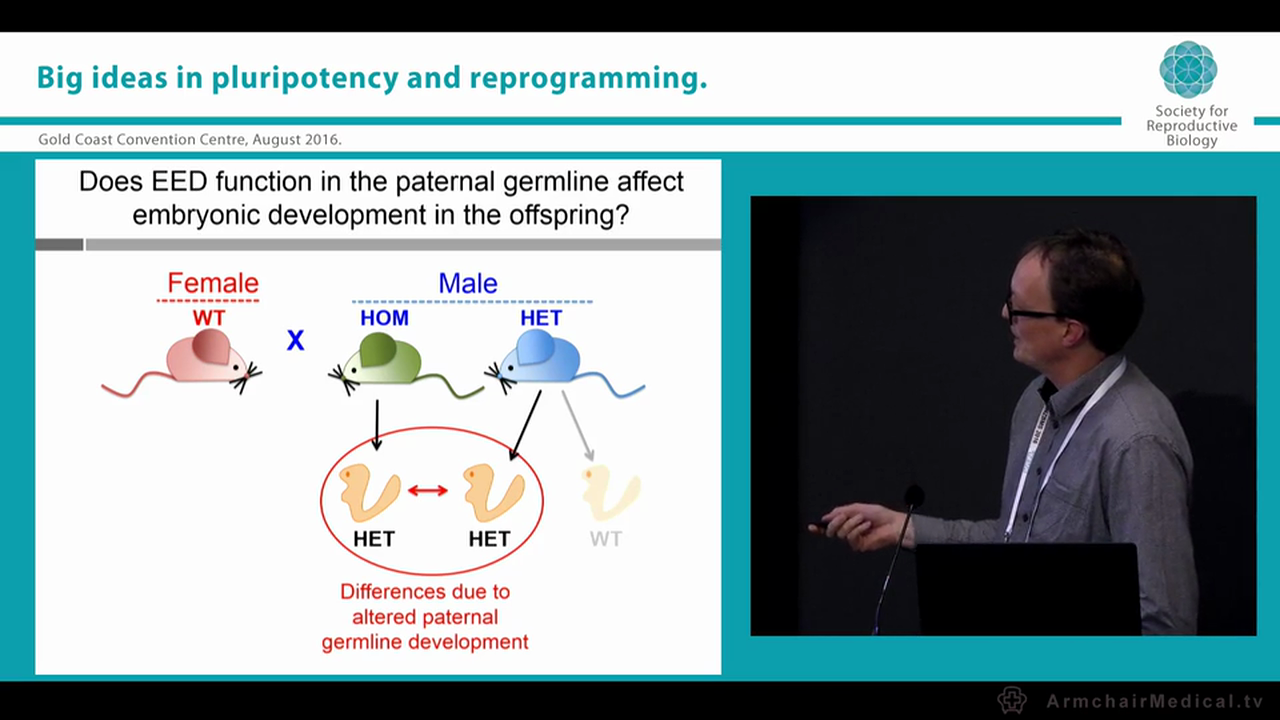 Big ideas in pluripotency and reprogramming.

Gold Coast Convention Centre, August 2016.

Society for Reproductive Biology

Does EED function in the paternal germline affect embryonic development in the offspring?

Female

WT

X

Male

HOM

HET

HET

HET

WT

Differences due to altered paternal germline development

ArmchairMedical.tv